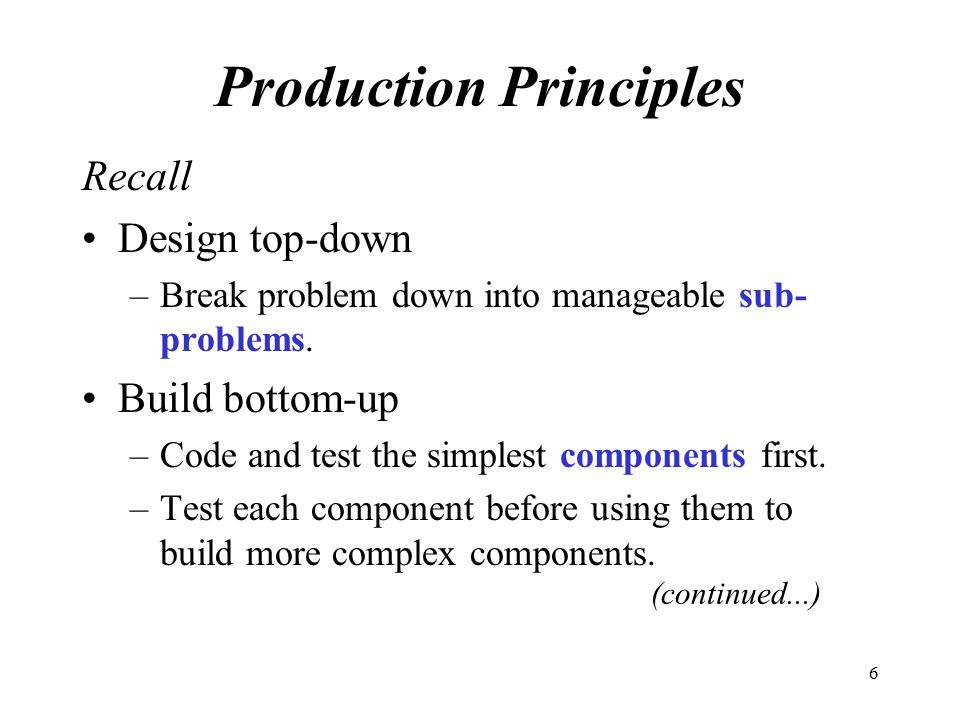 Production Principles

Recall

• Design top-down
 – Break problem down into manageable sub-problems.

• Build bottom-up
 – Code and test the simplest components first.
 – Test each component before using them to build more complex components.

(continued...)

6